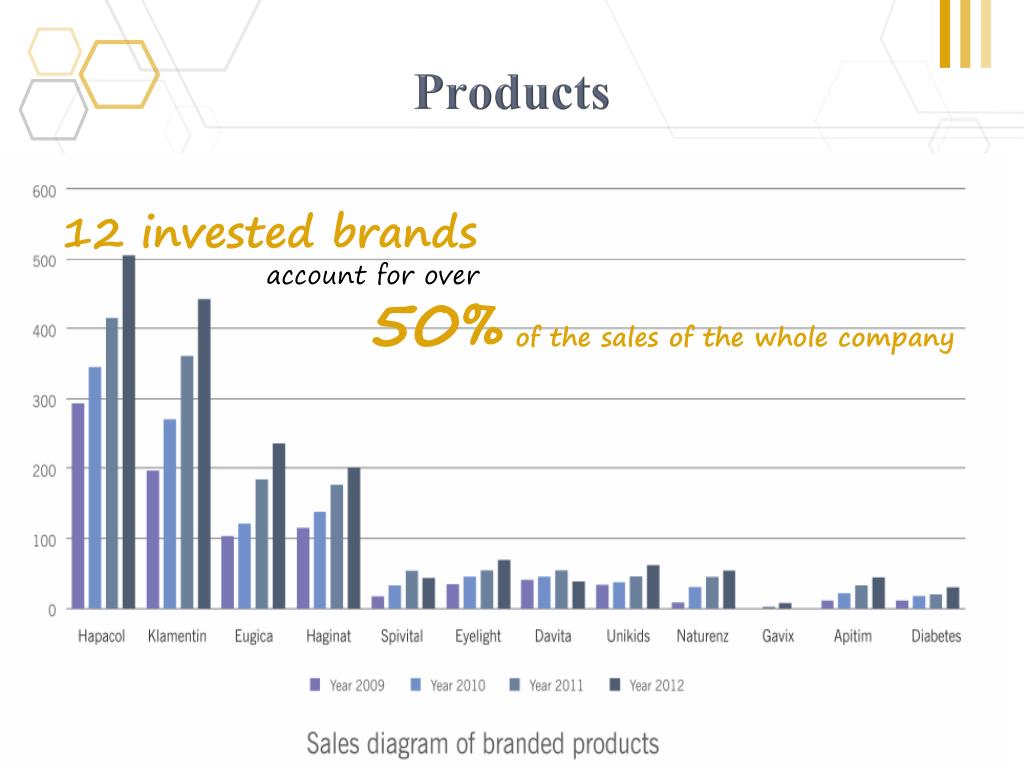 Products

12 invested brands account for over 50% of the sales of the whole company

600
500
400
300
200
100
0

Hapacol Klamentin Eugica Haginat Spivital Eyelight Davita Unikids Naturenz Gavix Apitim Diabetes

Year 2009 Year 2010 Year 2011 Year 2012

Sales diagram of branded products